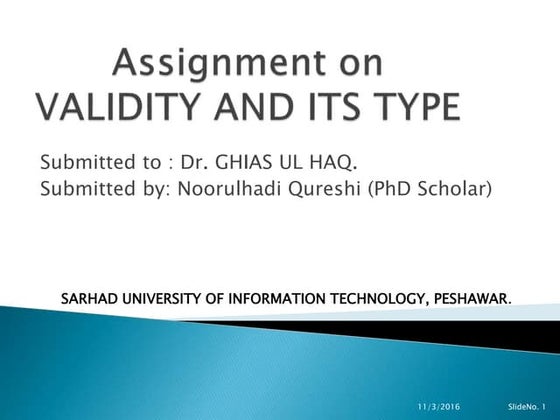 Assignment on
VALIDITY AND ITS TYPE

Submitted to : Dr. GHIAS UL HAQ.
Submitted by: Noorulhadi Qureshi (PhD Scholar)

SARHAD UNIVERSITY OF INFORMATION TECHNOLOGY, PESHAWAR.

11/3/2016 SlideNo. 1